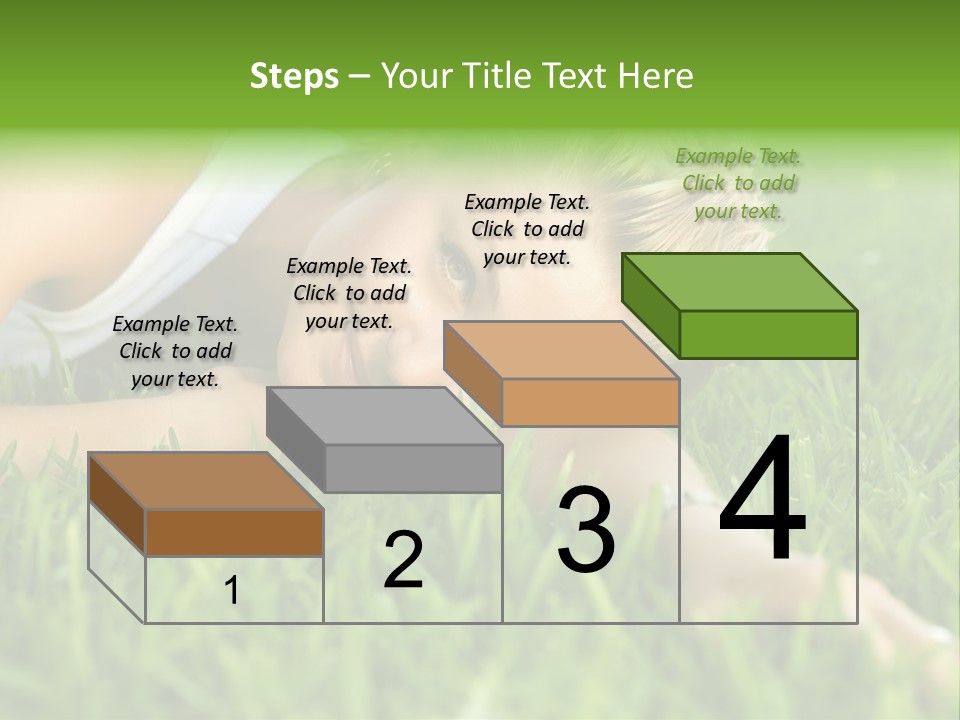 Steps – Your Title Text Here

Example Text. Click to add your text.

Example Text. Click to add your text.

Example Text. Click to add your text.

Example Text. Click to add your text.

1

2

3

4